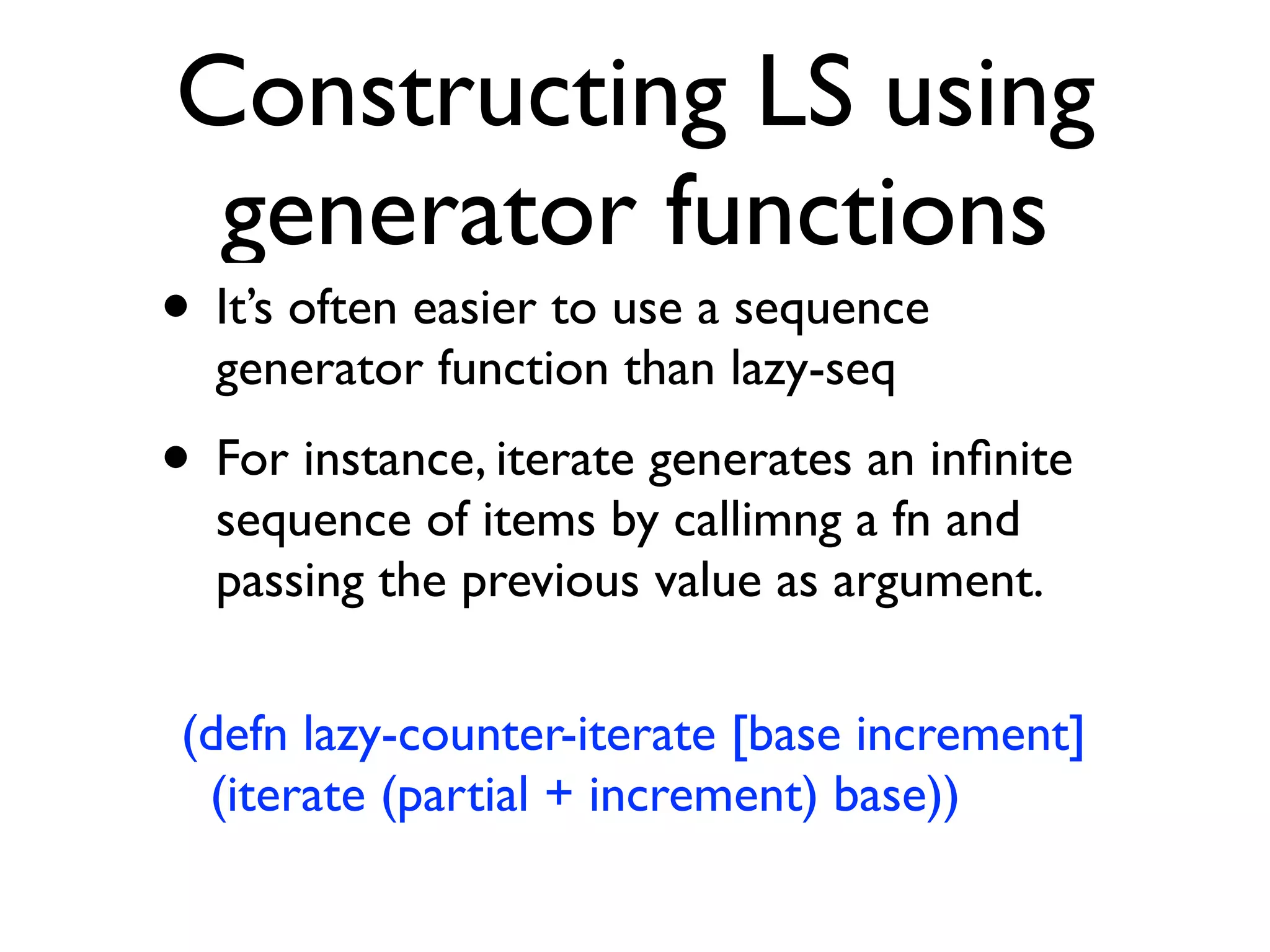 Constructing LS using generator functions

• It's often easier to use a sequence generator function than lazy-seq

• For instance, iterate generates an infinite sequence of items by callimng a fn and passing the previous value as argument.

(defn lazy-counter-iterate [base increment]
  (iterate (partial + increment) base))